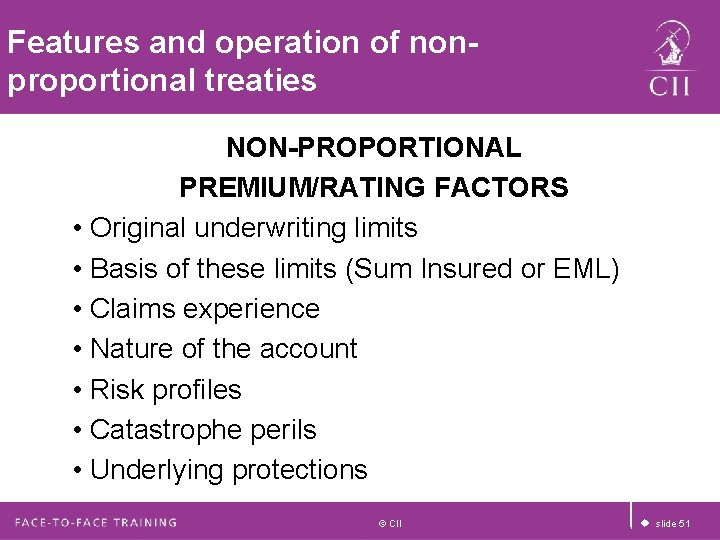 Features and operation of non-proportional treaties

CII

NON-PROPORTIONAL
PREMIUM/RATING FACTORS

• Original underwriting limits
• Basis of these limits (Sum Insured or EML)
• Claims experience
• Nature of the account
• Risk profiles
• Catastrophe perils
• Underlying protections

FACE-TO-FACE TRAINING

© CII

slide 51